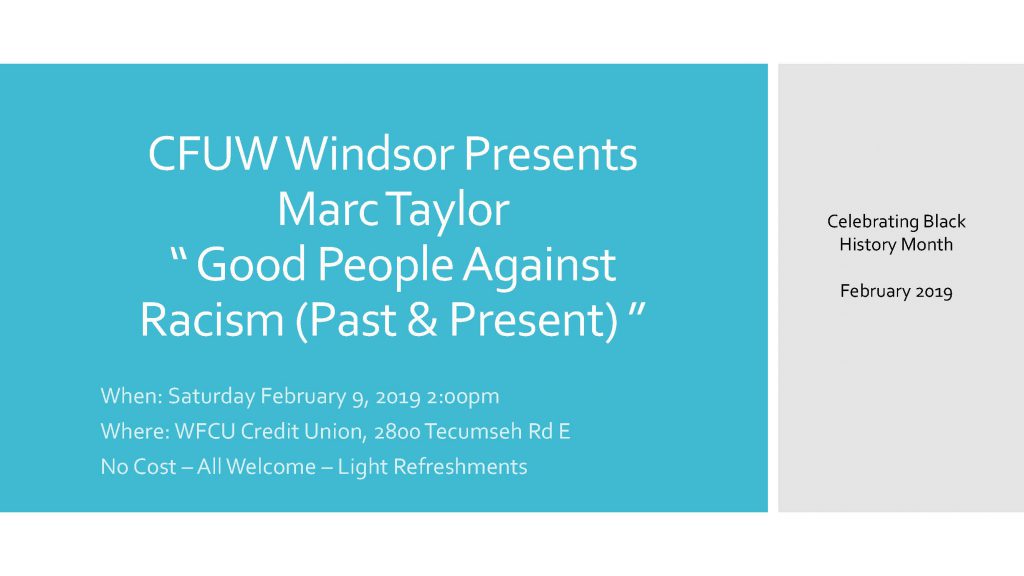 CFUW Windsor Presents
Marc Taylor
“ Good People Against Racism (Past & Present) ”

When: Saturday February 9, 2019 2:00pm
Where: WFCU Credit Union, 2800 Tecumseh Rd E
No Cost – All Welcome – Light Refreshments

Celebrating Black History Month

February 2019